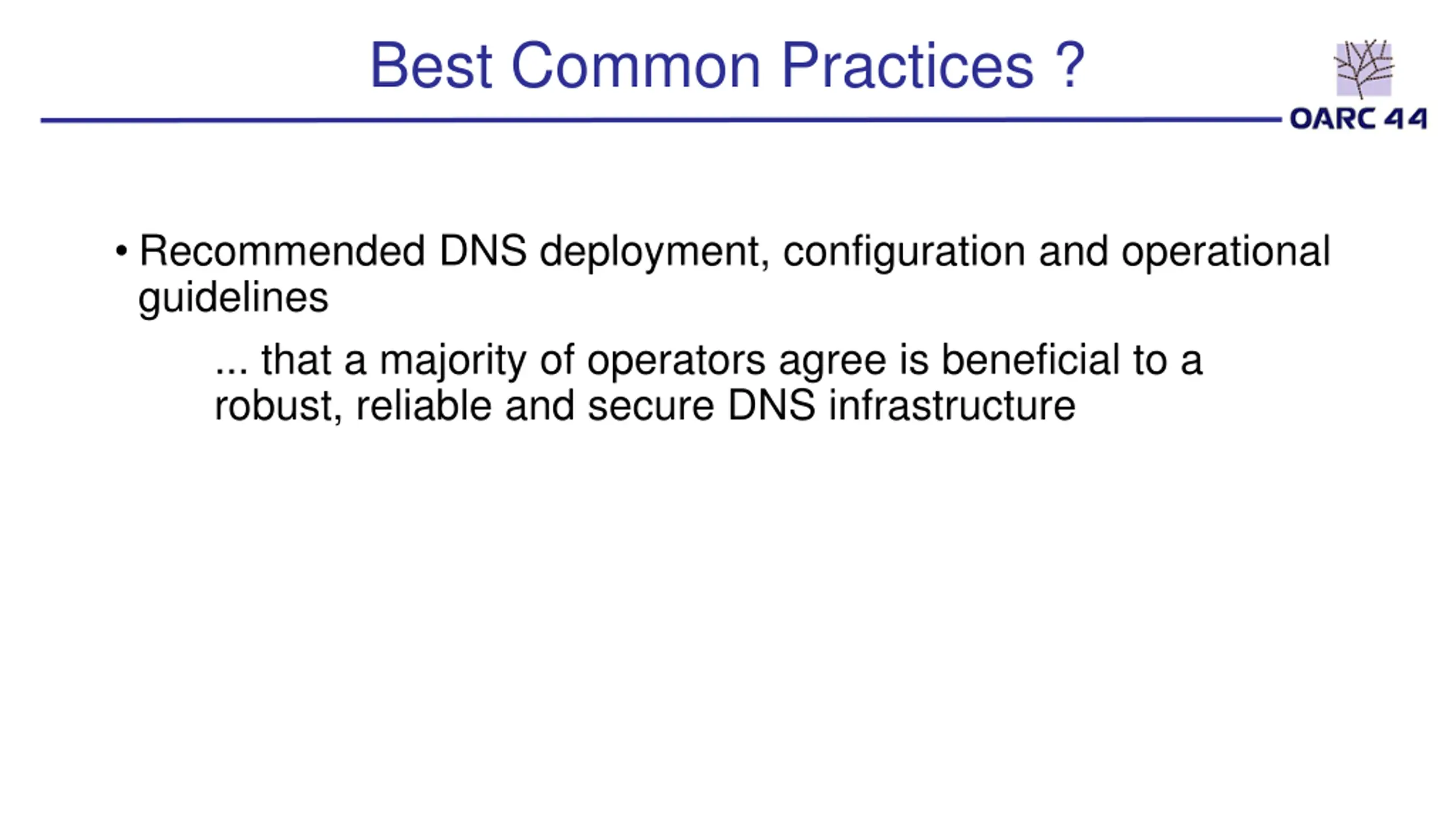 Best Common Practices ?

OARC 44

• Recommended DNS deployment, configuration and operational guidelines

... that a majority of operators agree is beneficial to a robust, reliable and secure DNS infrastructure